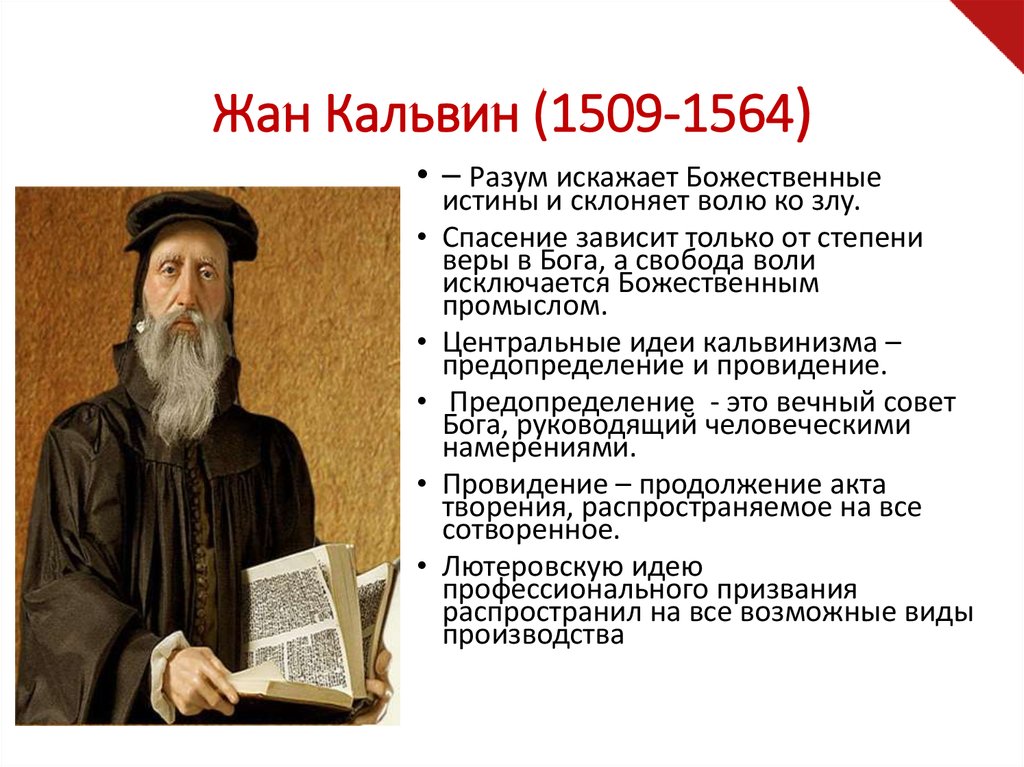 Жан Кальвин (1509-1564)

• – Разум искажает Божественные истины и склоняет волю ко злу.

• Спасение зависит только от степени веры в Бога, а свобода воли исключается Божественным промыслом.

• Центральные идеи кальвинизма – предопределение и провидение.

• Предопределение - это вечный совет Бога, руководящий человеческими намерениями.

• Провидение – продолжение акта творения, распространяемое на все сотворенное.

• Лютеровскую идею профессионального призвания распространил на все возможные виды производства